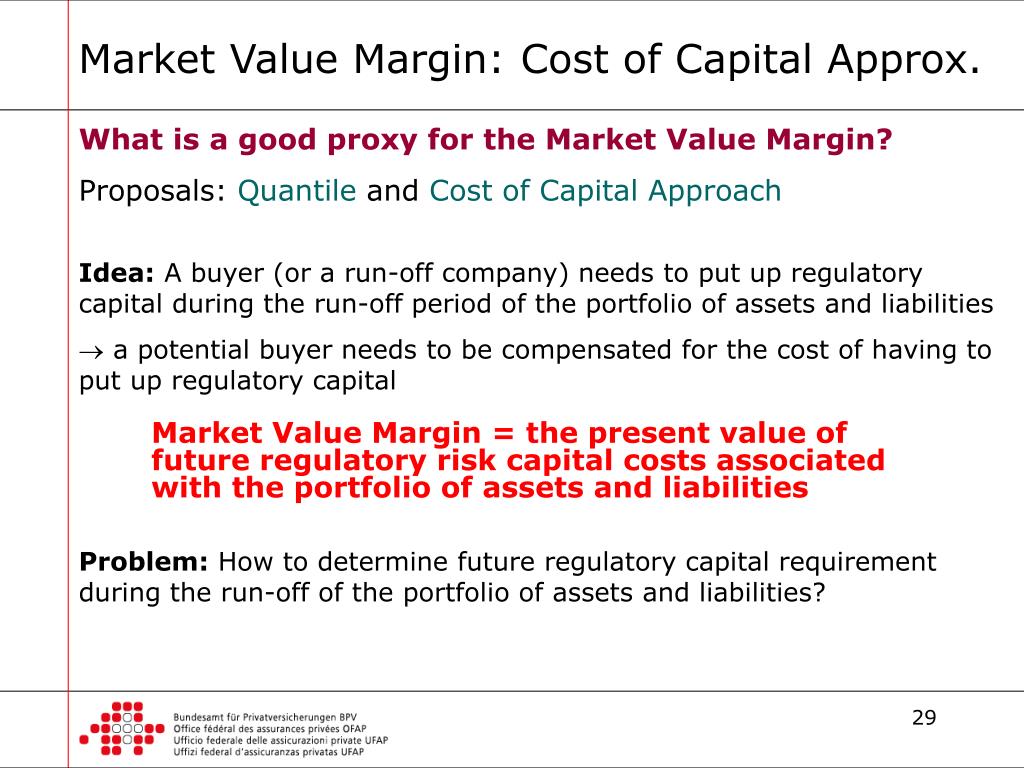 Market Value Margin: Cost of Capital Approx.

What is a good proxy for the Market Value Margin?

Proposals: Quantile and Cost of Capital Approach

Idea: A buyer (or a run-off company) needs to put up regulatory capital during the run-off period of the portfolio of assets and liabilities

$\rightarrow$ a potential buyer needs to be compensated for the cost of having to put up regulatory capital

Market Value Margin = the present value of future regulatory risk capital costs associated with the portfolio of assets and liabilities

Problem: How to determine future regulatory capital requirement during the run-off of the portfolio of assets and liabilities?

Bundesamt für Privatversicherungen BPV
Office fédéral des assurances privées OFAP
Ufficio federale delle assicurazioni private UFAP
Uffizi federal d'assicuranzas privatas UFAP

29